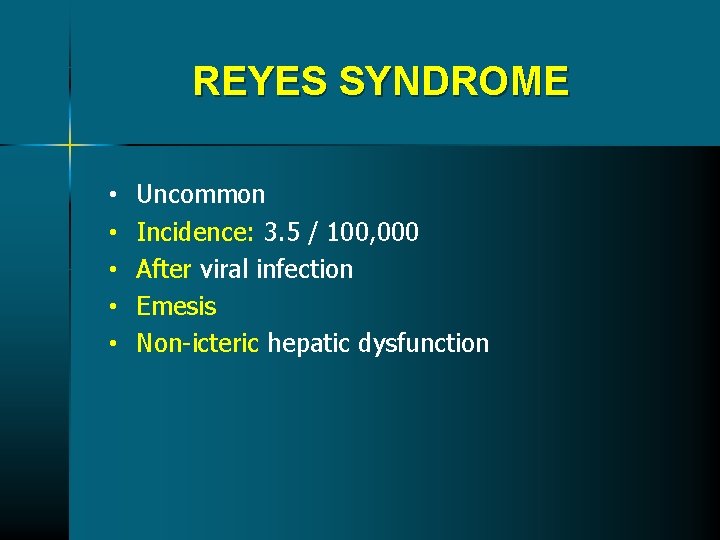 REYES SYNDROME

• Uncommon
• Incidence: 3.5 / 100,000
• After viral infection
• Emesis
• Non-icteric hepatic dysfunction